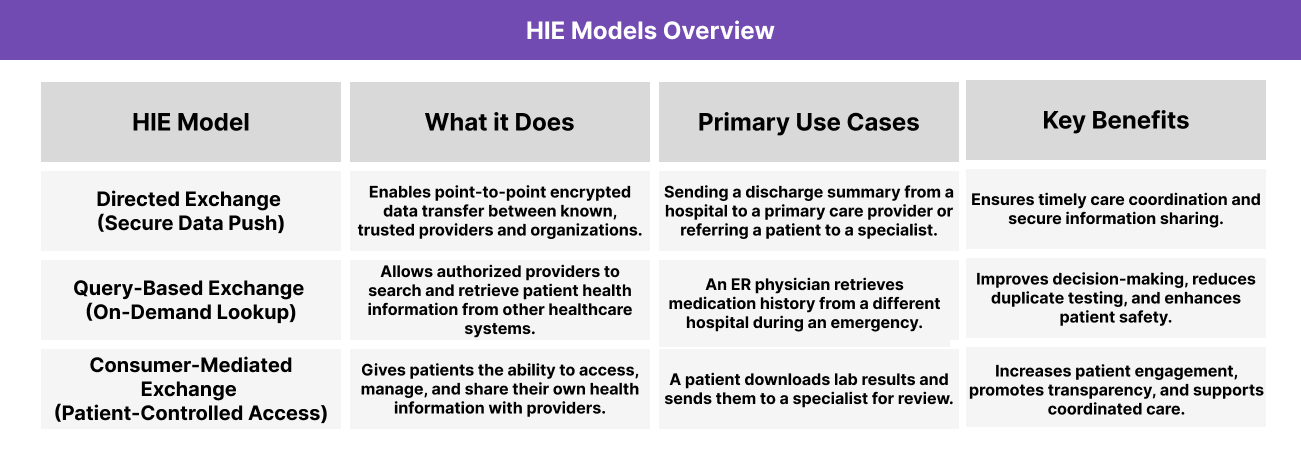 HIE Models Overview

| HIE Model | What it Does | Primary Use Cases | Key Benefits |
|---|---|---|---|
| Directed Exchange (Secure Data Push) | Enables point-to-point encrypted data transfer between known, trusted providers and organizations. | Sending a discharge summary from a hospital to a primary care provider or referring a patient to a specialist. | Ensures timely care coordination and secure information sharing. |
| Query-Based Exchange (On-Demand Lookup) | Allows authorized providers to search and retrieve patient health information from other healthcare systems. | An ER physician retrieves medication history from a different hospital during an emergency. | Improves decision-making, reduces duplicate testing, and enhances patient safety. |
| Consumer-Mediated Exchange (Patient-Controlled Access) | Gives patients the ability to access, manage, and share their own health information with providers. | A patient downloads lab results and sends them to a specialist for review. | Increases patient engagement, promotes transparency, and supports coordinated care. |